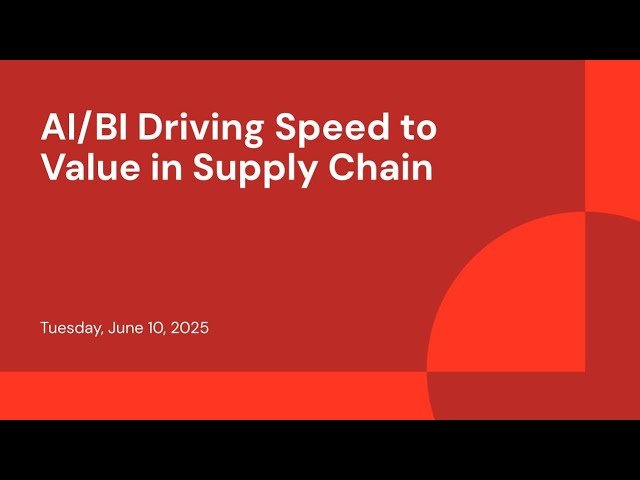 AI/BI Driving Speed to Value in Supply Chain

Tuesday, June 10, 2025